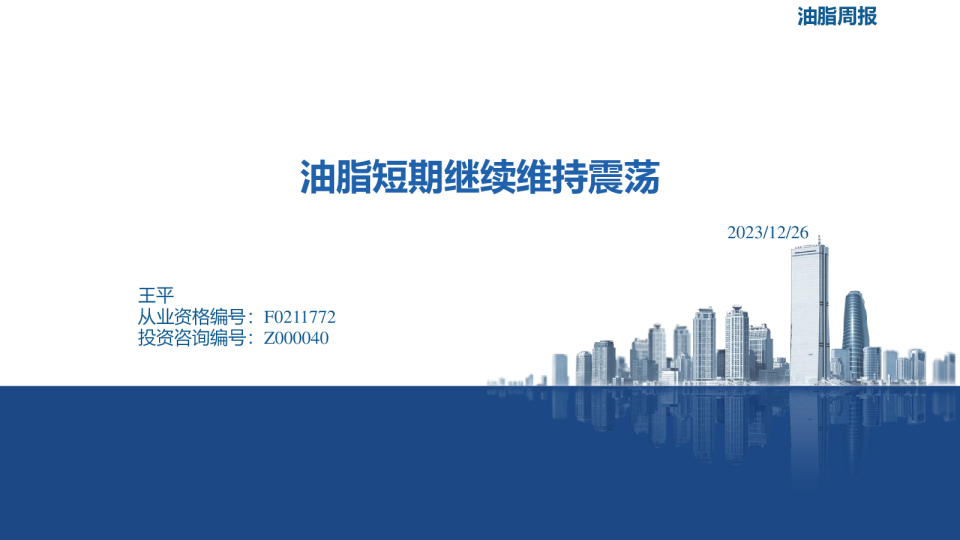 油脂周报

油脂短期继续维持震荡

2023/12/26

王平
从业资格编号：F0211772
投资咨询编号：Z000040